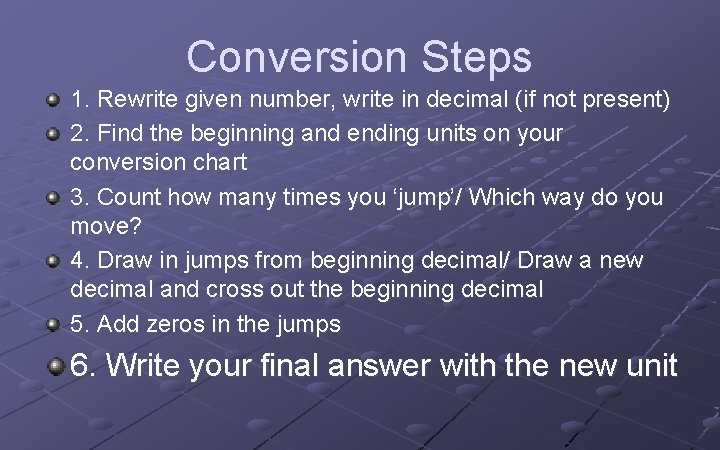 Conversion Steps

1. Rewrite given number, write in decimal (if not present)

2. Find the beginning and ending units on your conversion chart

3. Count how many times you ‘jump’/ Which way do you move?

4. Draw in jumps from beginning decimal/ Draw a new decimal and cross out the beginning decimal

5. Add zeros in the jumps

6. Write your final answer with the new unit